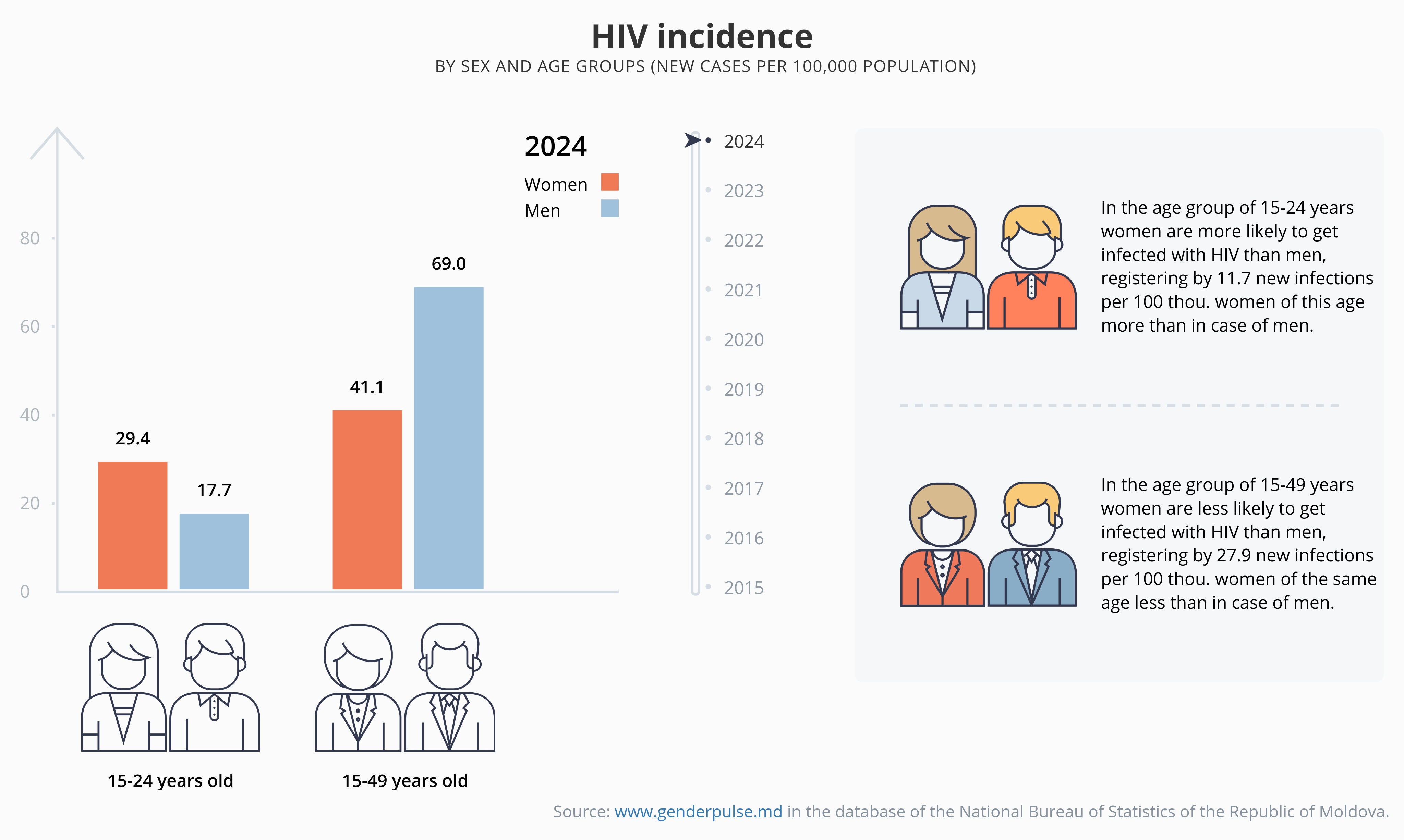 HIV incidence
BY SEX AND AGE GROUPS (NEW CASES PER 100,000 POPULATION)

2024
Women
Men

80
60
40
20
0

29.4
17.7
41.1
69.0

15-24 years old
15-49 years old

2024
2023
2022
2021
2020
2019
2018
2017
2016
2015

In the age group of 15-24 years women are more likely to get infected with HIV than men, registering by 11.7 new infections per 100 thou. women of this age more than in case of men.

In the age group of 15-49 years women are less likely to get infected with HIV than men, registering by 27.9 new infections per 100 thou. women of the same age less than in case of men.

Source: www.genderpulse.md in the database of the National Bureau of Statistics of the Republic of Moldova.